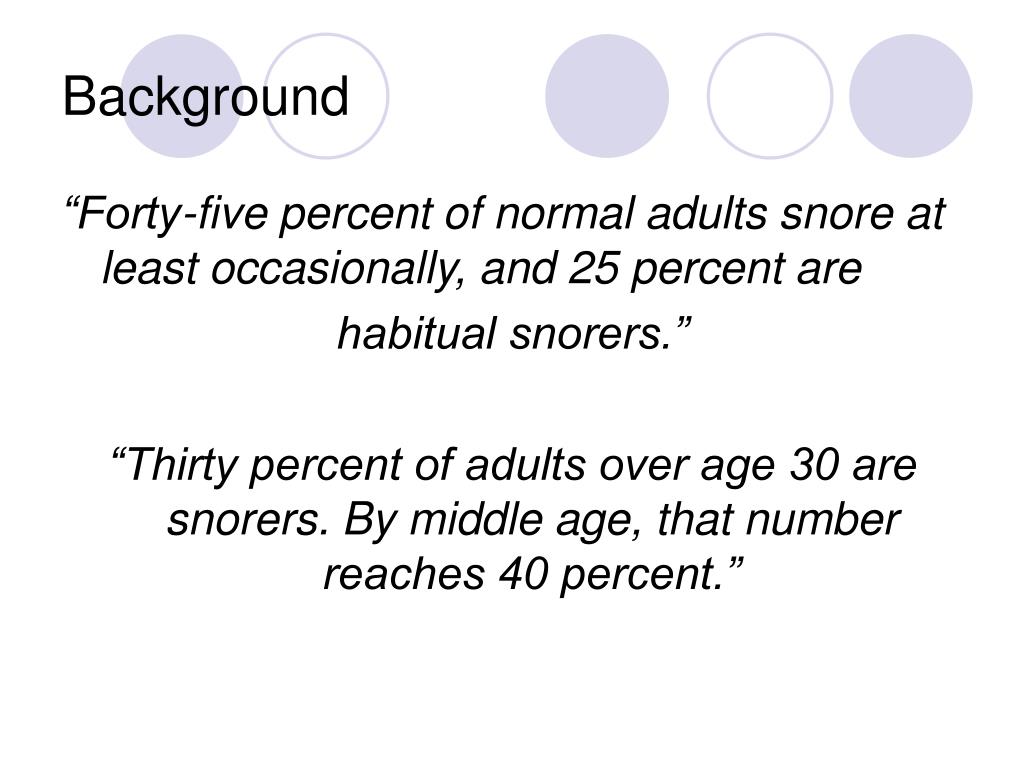 Background

“Forty-five percent of normal adults snore at least occasionally, and 25 percent are habitual snorers.”

“Thirty percent of adults over age 30 are snorers. By middle age, that number reaches 40 percent.”